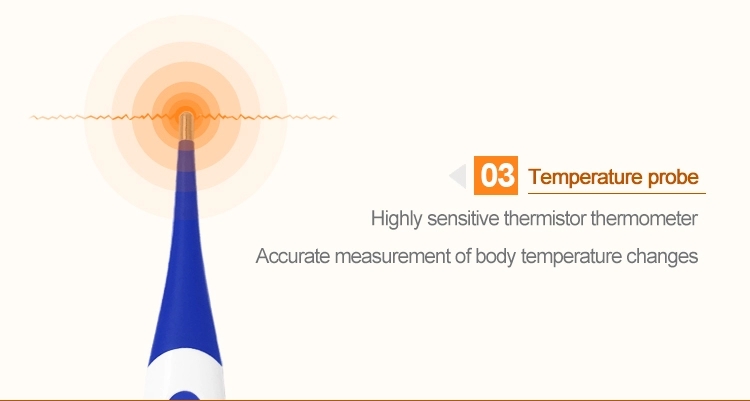 03 Temperature probe

Highly sensitive thermistor thermometer

Accurate measurement of body temperature changes